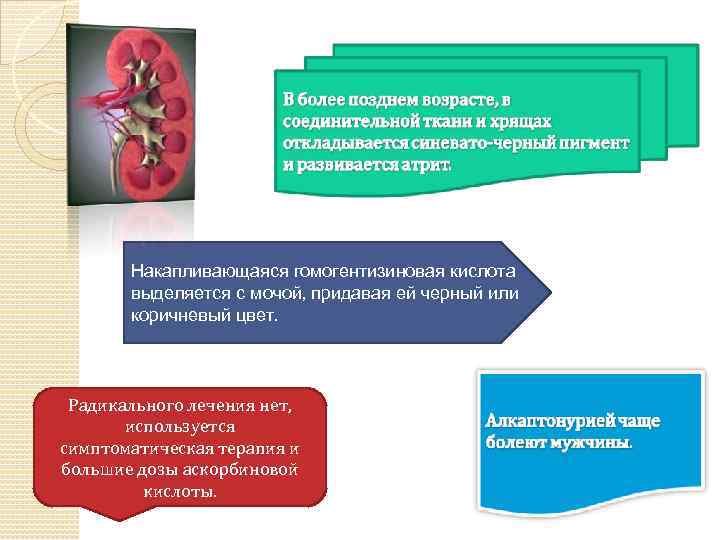 В более позднем возрасте, в соединительной ткани и хрящах откладывается синевато-черный пигмент и развивается атрит.

Накапливающаяся гомогентизиновая кислота выделяется с мочой, придавая ей черный или коричневый цвет.

Радикального лечения нет, используется симптоматическая терапия и большие дозы аскорбиновой кислоты.

Алкаптонурией чаще болеют мужчины.